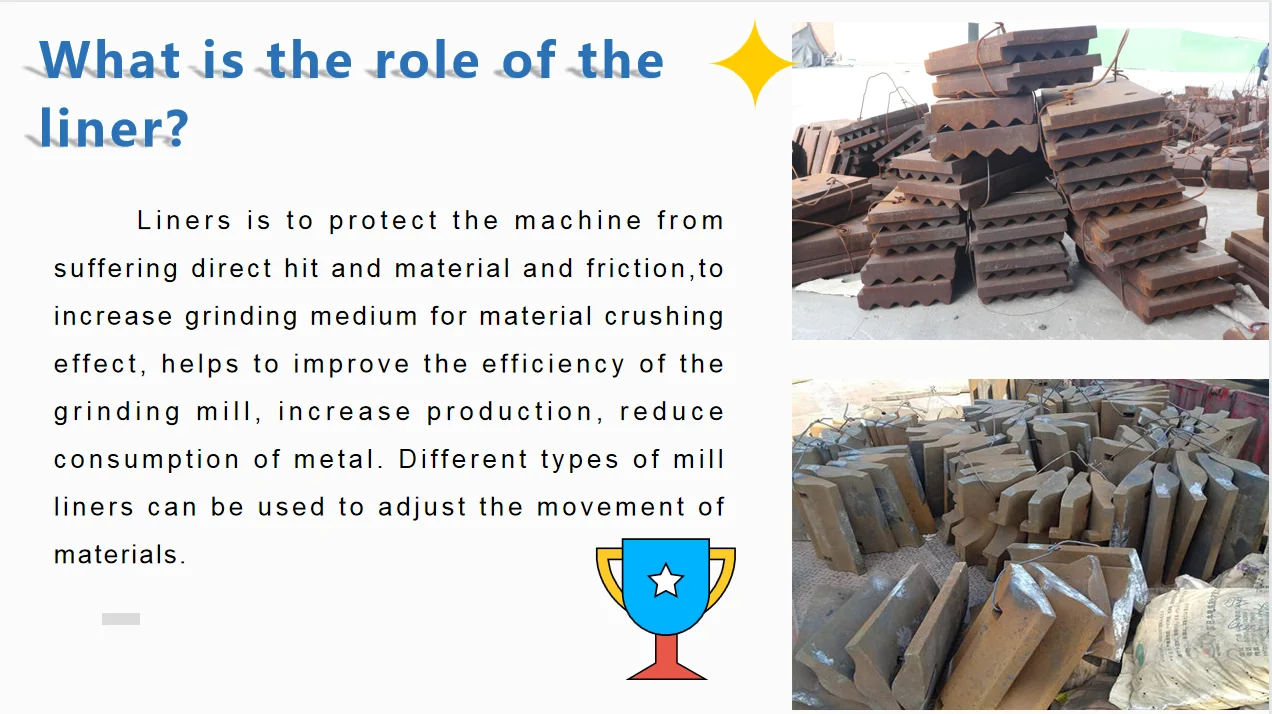 What is the role of the liner?

Liners is to protect the machine from suffering direct hit and material and friction,to increase grinding medium for material crushing effect, helps to improve the efficiency of the grinding mill, increase production, reduce consumption of metal. Different types of mill liners can be used to adjust the movement of materials.